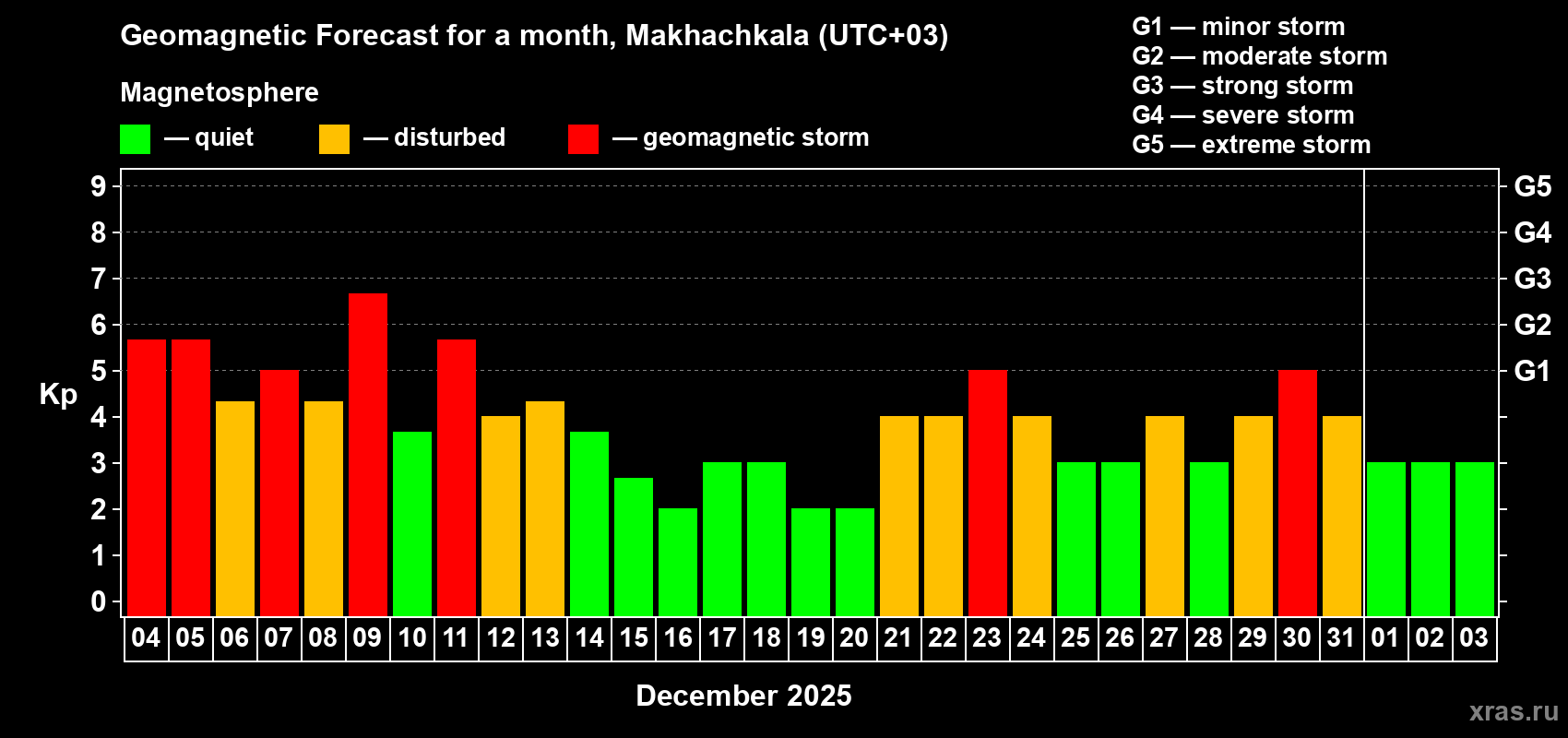 Geomagnetic Forecast for a month, Makhachkala (UTC+03)

Magnetosphere

— quiet — disturbed — geomagnetic storm

G1 — minor storm
G2 — moderate storm
G3 — strong storm
G4 — severe storm
G5 — extreme storm

Kp

9
8
7
6
5
4
3
2
1
0

G5
G4
G3
G2
G1

04 05 06 07 08 09 10 11 12 13 14 15 16 17 18 19 20 21 22 23 24 25 26 27 28 29 30 31 01 02 03

December 2025

xras.ru